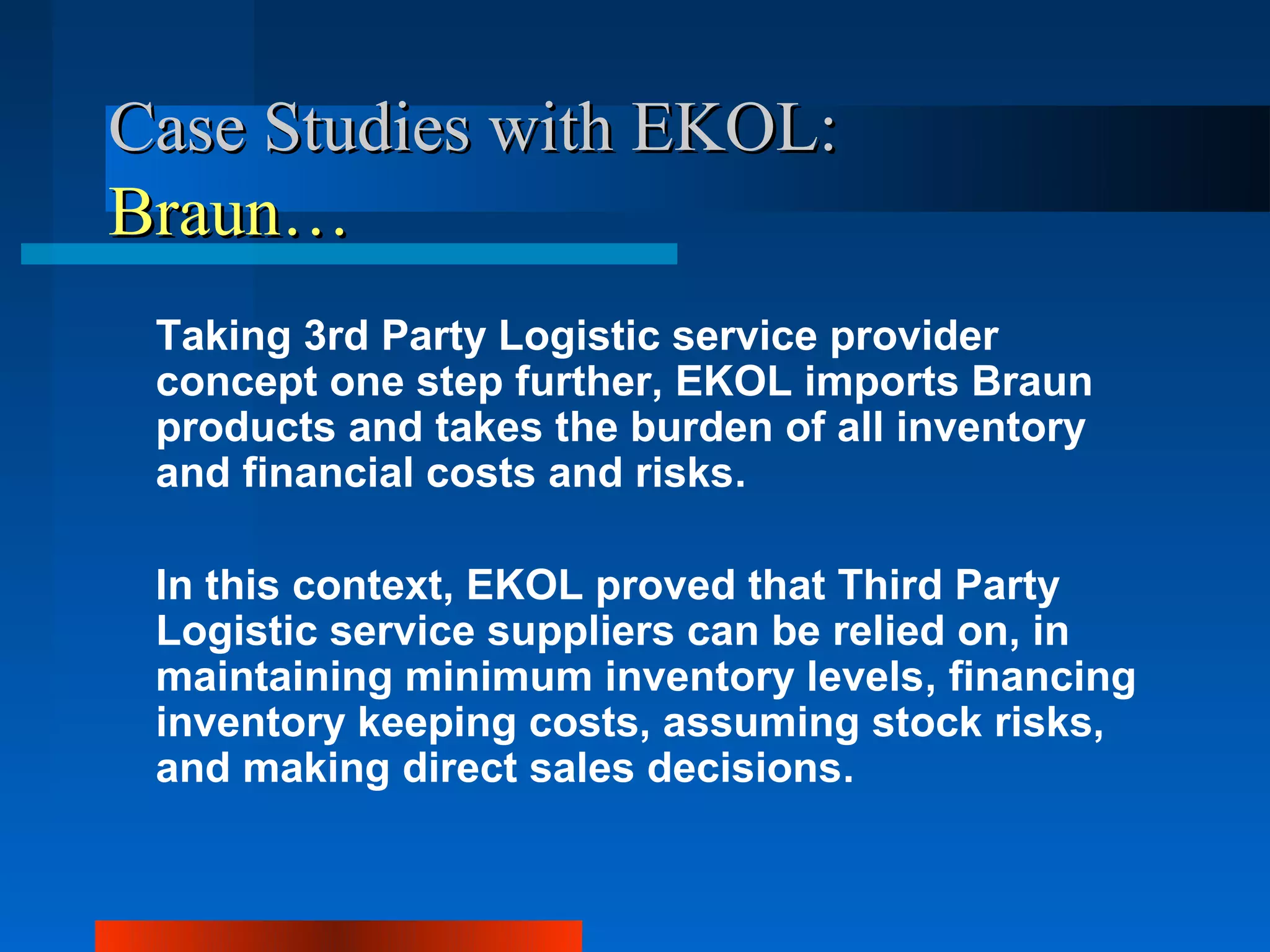 Case Studies with EKOL:
Braun…

Taking 3rd Party Logistic service provider concept one step further, EKOL imports Braun products and takes the burden of all inventory and financial costs and risks.

In this context, EKOL proved that Third Party Logistic service suppliers can be relied on, in maintaining minimum inventory levels, financing inventory keeping costs, assuming stock risks, and making direct sales decisions.